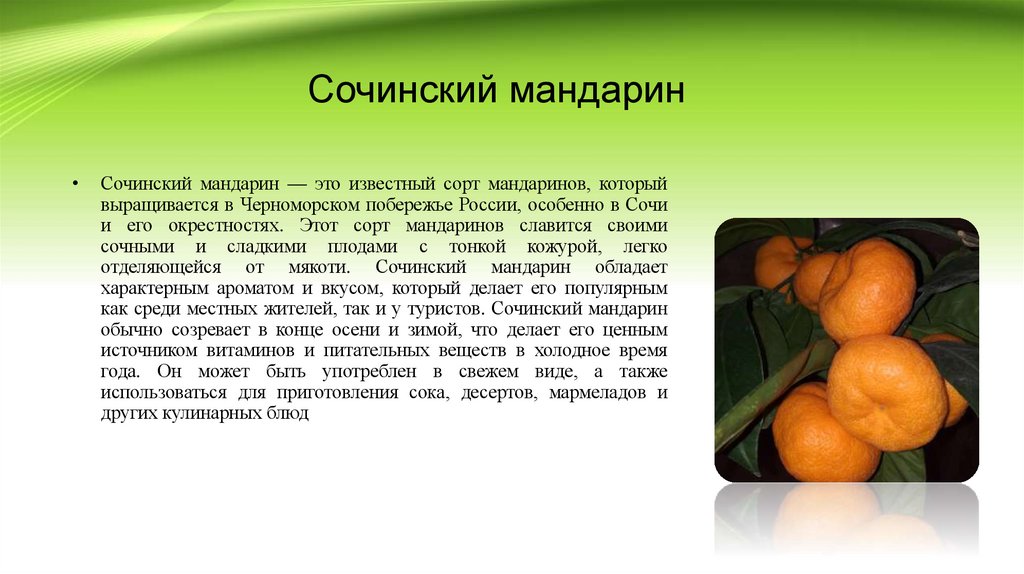 Сочинский мандарин

• Сочинский мандарин — это известный сорт мандаринов, который выращивается в Черноморском побережье России, особенно в Сочи и его окрестностях. Этот сорт мандаринов славится своими сочными и сладкими плодами с тонкой кожурой, легко отделяющейся от мякоти. Сочинский мандарин обладает характерным ароматом и вкусом, который делает его популярным как среди местных жителей, так и у туристов. Сочинский мандарин обычно созревает в конце осени и зимой, что делает его ценным источником витаминов и питательных веществ в холодное время года. Он может быть употреблен в свежем виде, а также использоваться для приготовления сока, десертов, мармеладов и других кулинарных блюд